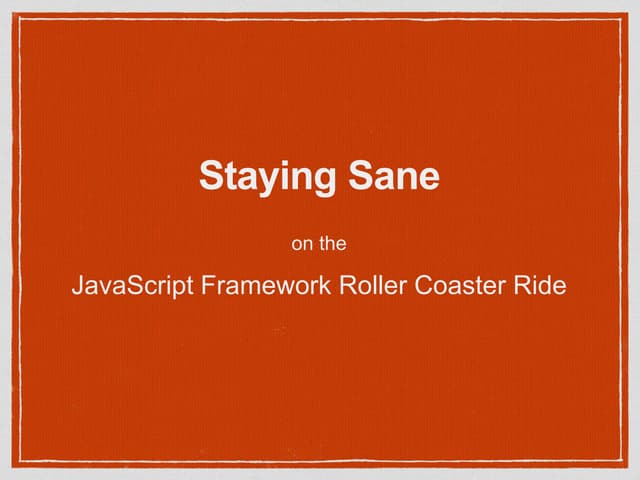 Staying Sane

on the

JavaScript Framework Roller Coaster Ride